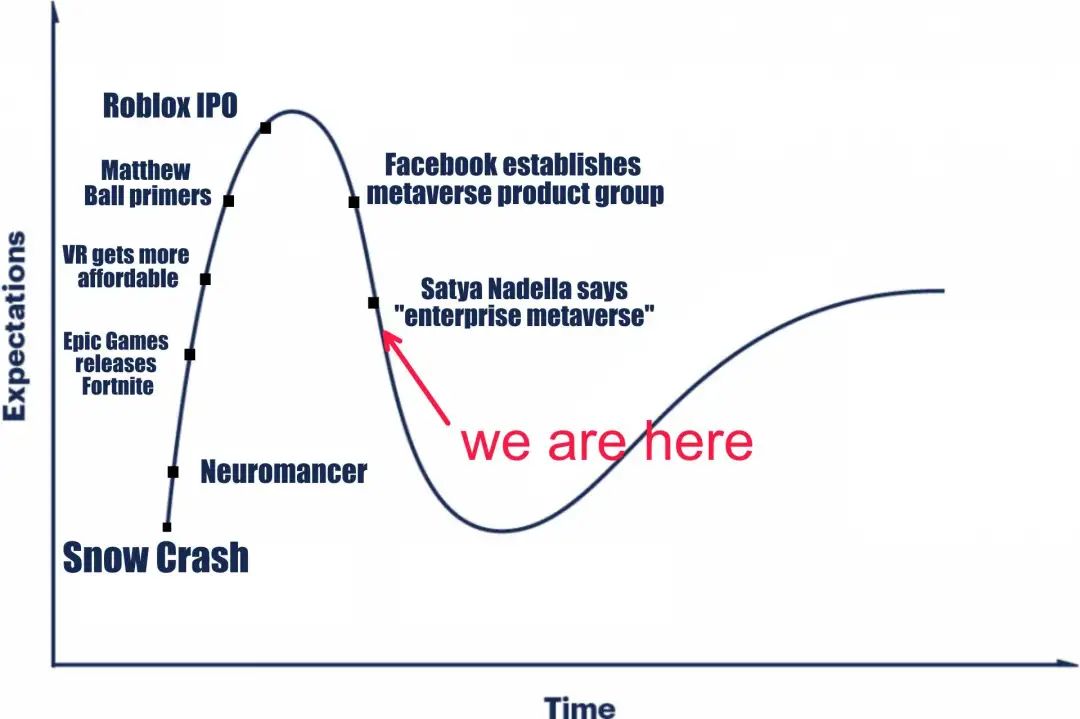 Expectations

Roblox IPO

Matthew Ball primers

VR gets more affordable

Epic Games releases Fortnite

Neuromancer

Snow Crash

Facebook establishes metaverse product group

Satya Nadella says "enterprise metaverse"

we are here

Time